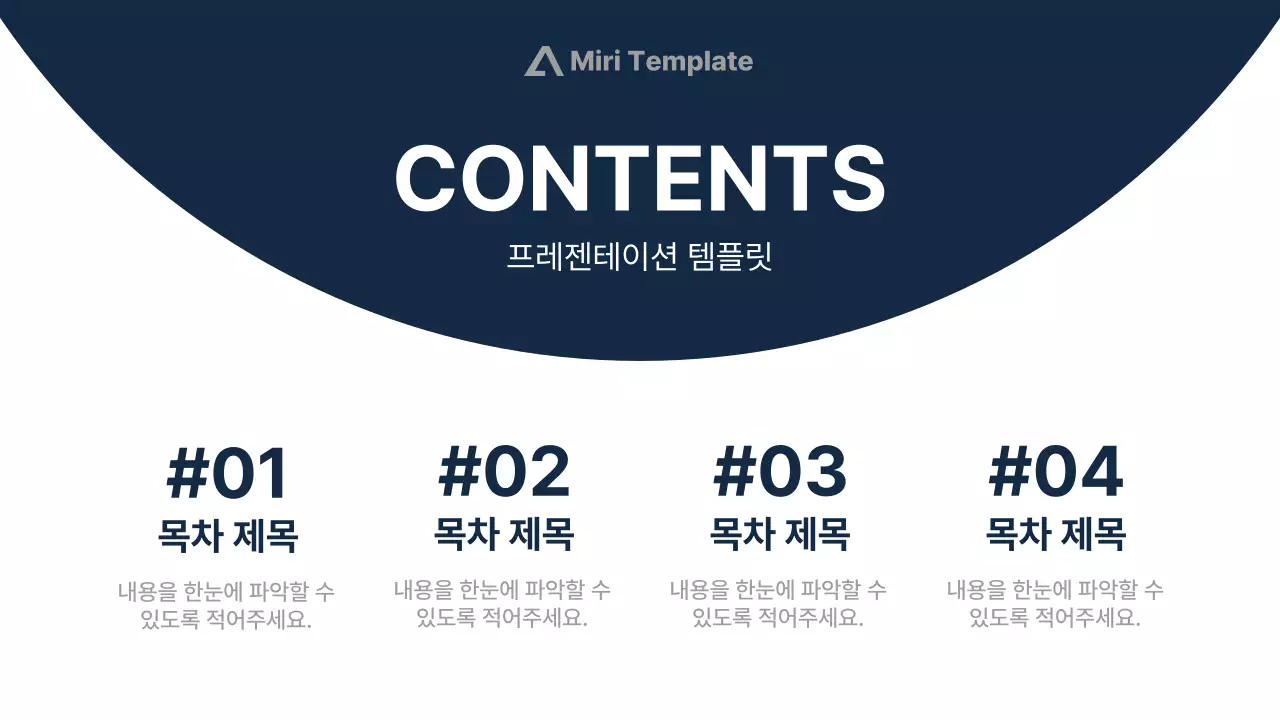 Miri Template

CONTENTS

프레젠테이션 템플릿

#01
목차 제목
내용을 한눈에 파악할 수 있도록 적어주세요.

#02
목차 제목
내용을 한눈에 파악할 수 있도록 적어주세요.

#03
목차 제목
내용을 한눈에 파악할 수 있도록 적어주세요.

#04
목차 제목
내용을 한눈에 파악할 수 있도록 적어주세요.